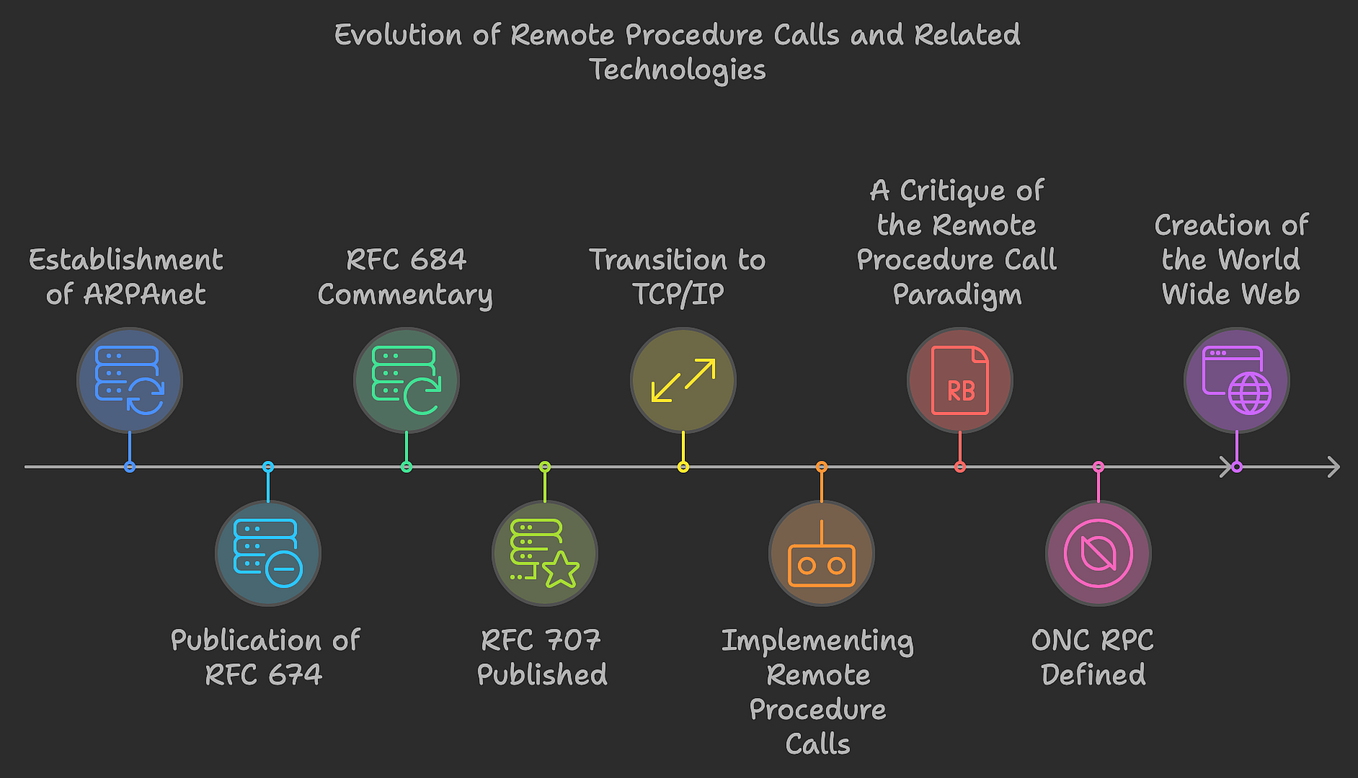 Evolution of Remote Procedure Calls and Related Technologies

Establishment of ARPAnet

Publication of RFC 674

RFC 684 Commentary

RFC 707 Published

Transition to TCP/IP

Implementing Remote Procedure Calls

A Critique of the Remote Procedure Call Paradigm

RB

ONC RPC Defined

Creation of the World Wide Web